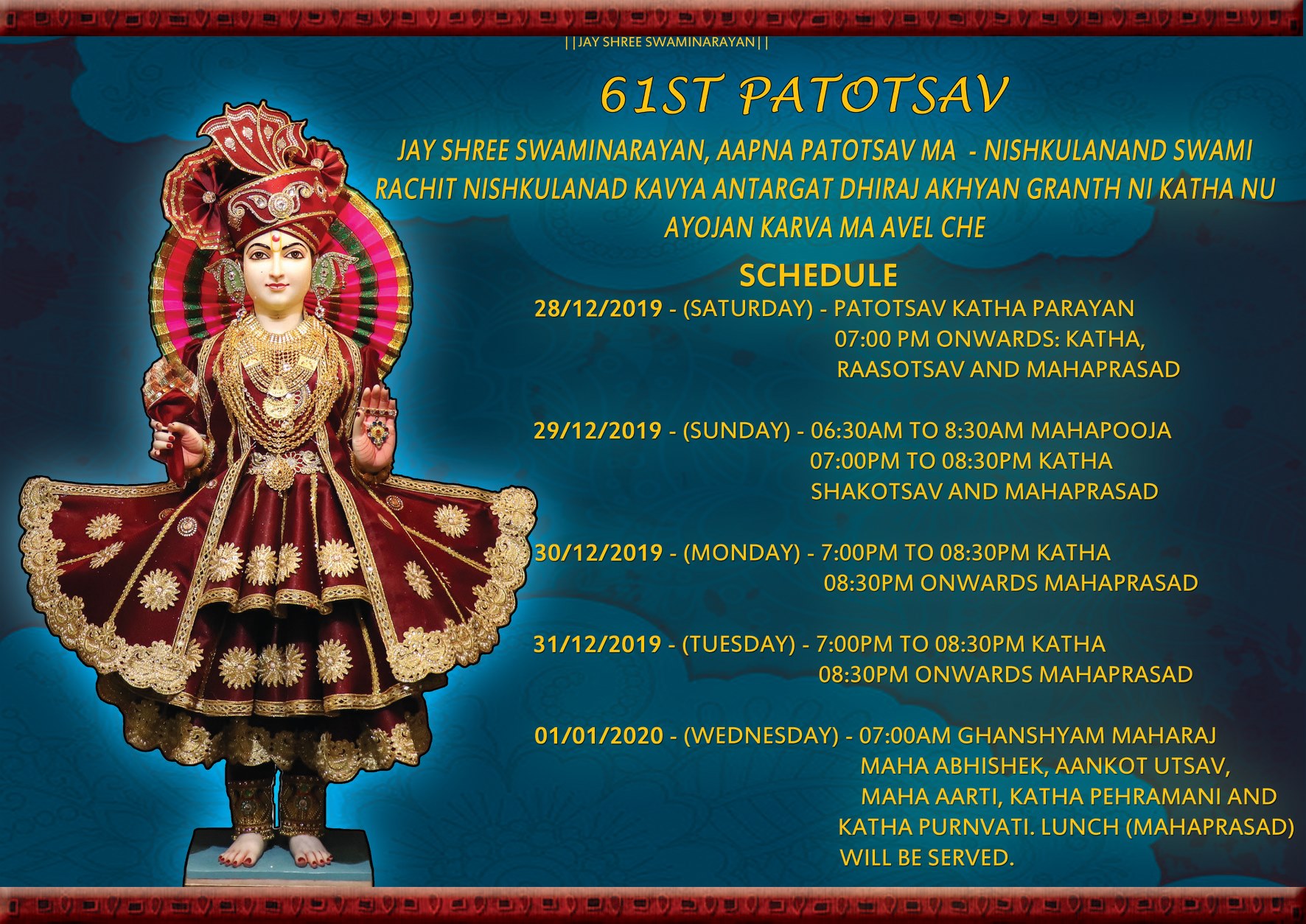 ||JAY SHREE SWAMINARAYAN||

61ST PATOTSAV

JAY SHREE SWAMINARAYAN, AAPNA PATOTSAV MA - NISHKULANAND SWAMI RACHIT NISHKULANAD KAVYA ANTARGAT DHIRAJ AKHYAN GRANTH NI KATHA NU AYOJAN KARVA MA AVEL CHE

SCHEDULE

28/12/2019 - (SATURDAY) - PATOTSAV KATHA PARAYAN 07:00 PM ONWARDS: KATHA, RAASOTSAV AND MAHAPRASAD

29/12/2019 - (SUNDAY) - 06:30AM TO 8:30AM MAHAPOOJA 07:00PM TO 08:30PM KATHA SHAKOTSAV AND MAHAPRASAD

30/12/2019 - (MONDAY) - 7:00PM TO 08:30PM KATHA 08:30PM ONWARDS MAHAPRASAD

31/12/2019 - (TUESDAY) - 7:00PM TO 08:30PM KATHA 08:30PM ONWARDS MAHAPRASAD

01/01/2020 - (WEDNESDAY) - 07:00AM GHANSHYAM MAHARAJ MAHA ABHISHEK, AANKOT UTSAV, MAHA AARTI, KATHA PEHRAMANI AND KATHA PURNVATI. LUNCH (MAHAPRASAD) WILL BE SERVED.